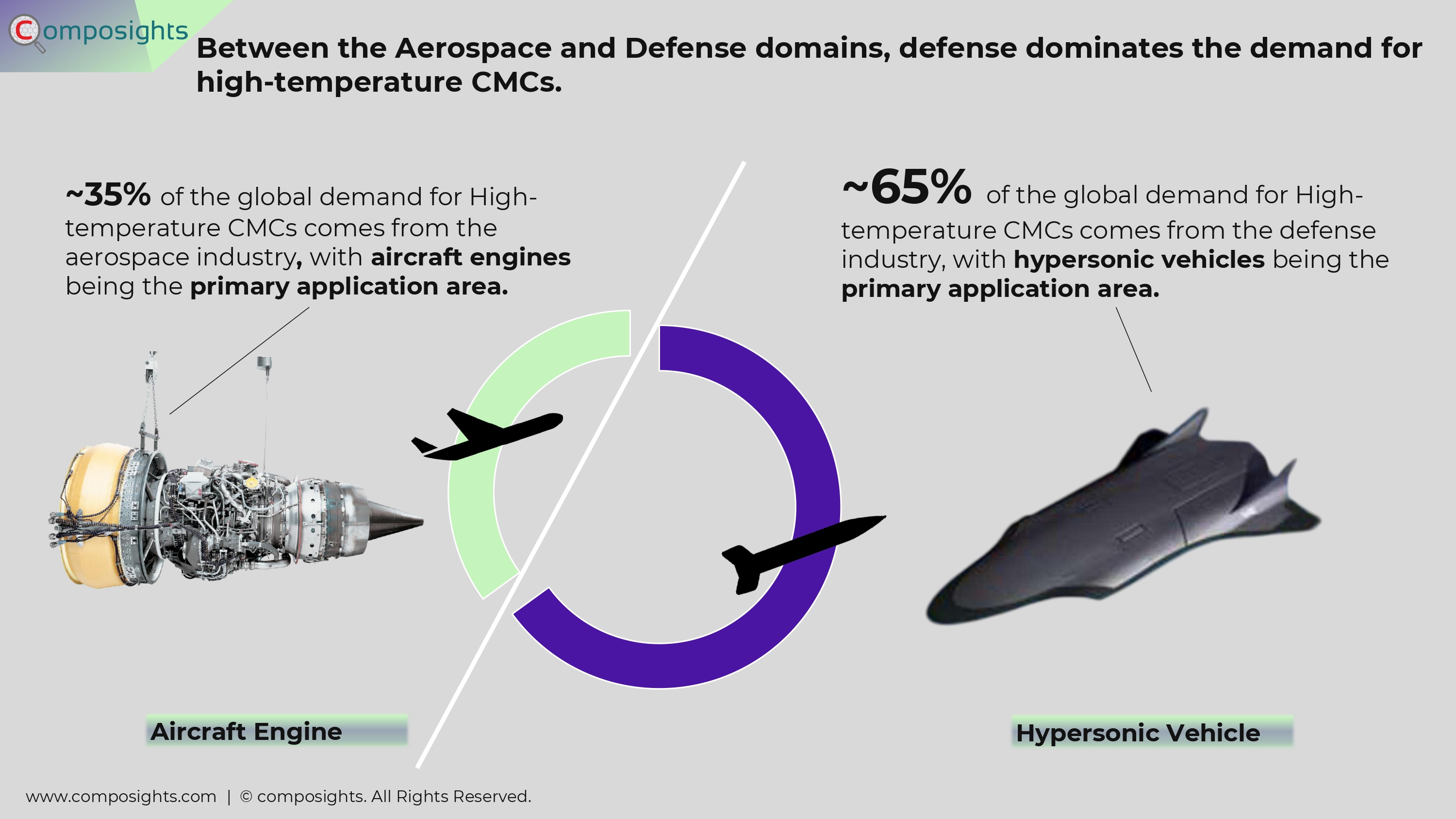 Composights

Between the Aerospace and Defense domains, defense dominates the demand for high-temperature CMCs.

~35% of the global demand for High-temperature CMCs comes from the aerospace industry, with aircraft engines being the primary application area.

~65% of the global demand for High-temperature CMCs comes from the defense industry, with hypersonic vehicles being the primary application area.

Aircraft Engine

Hypersonic Vehicle

www.composights.com | © composights. All Rights Reserved.